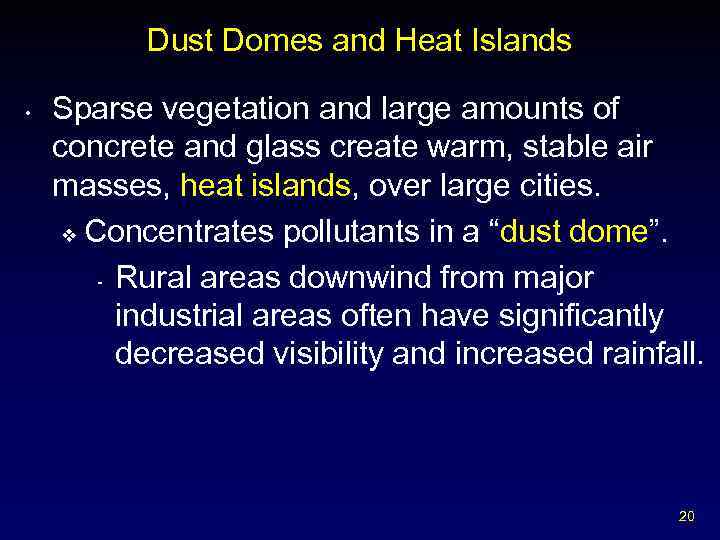 Dust Domes and Heat Islands

• Sparse vegetation and large amounts of concrete and glass create warm, stable air masses, heat islands, over large cities.

❖ Concentrates pollutants in a “dust dome”.

- Rural areas downwind from major industrial areas often have significantly decreased visibility and increased rainfall.

20